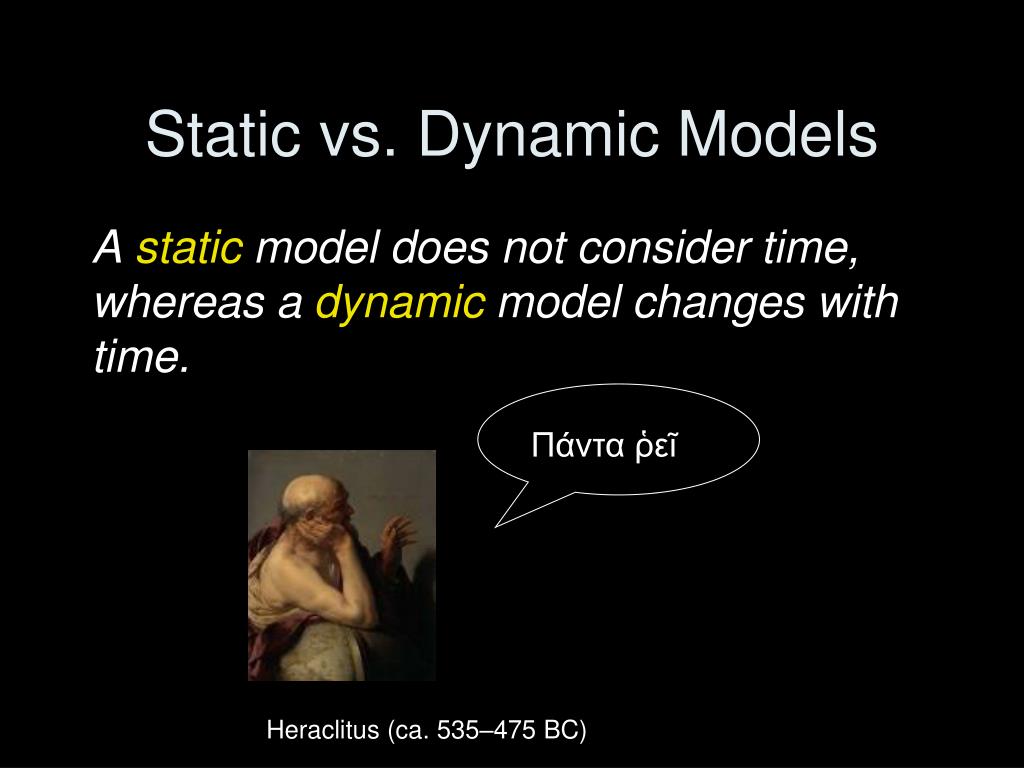 Static vs. Dynamic Models

A static model does not consider time, whereas a dynamic model changes with time.

Πάντα ῥεῖ

Heraclitus (ca. 535–475 BC)